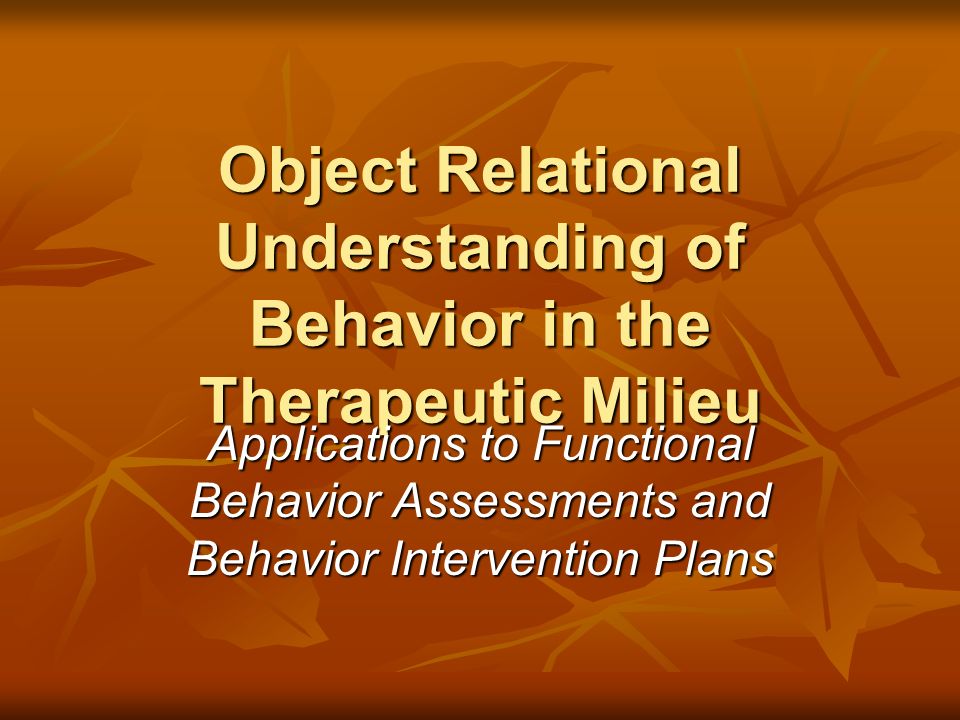 Object Relational Understanding of Behavior in the Therapeutic Milieu

Applications to Functional Behavior Assessments and Behavior Intervention Plans